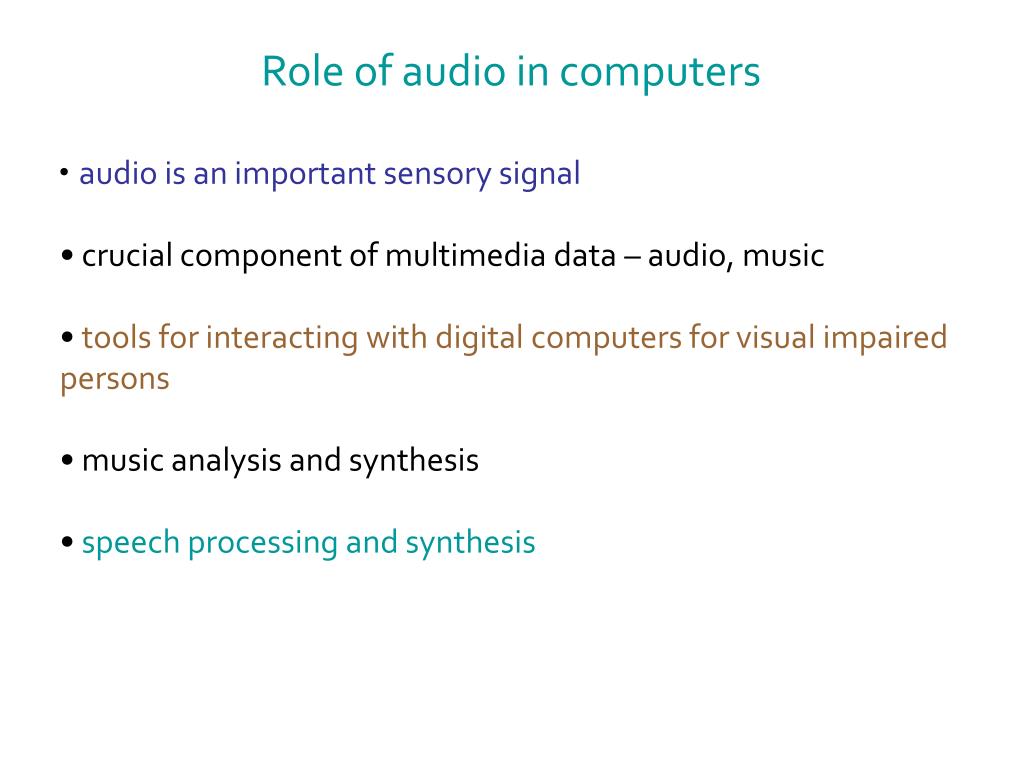 Role of audio in computers

• audio is an important sensory signal

• crucial component of multimedia data – audio, music

• tools for interacting with digital computers for visual impaired persons

• music analysis and synthesis

• speech processing and synthesis